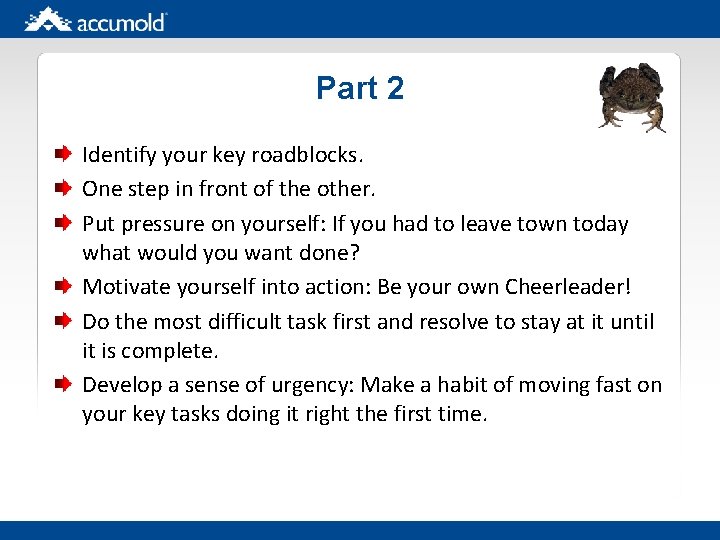 accumold

Part 2

Identify your key roadblocks.

One step in front of the other.

Put pressure on yourself: If you had to leave town today what would you want done?

Motivate yourself into action: Be your own Cheerleader!

Do the most difficult task first and resolve to stay at it until it is complete.

Develop a sense of urgency: Make a habit of moving fast on your key tasks doing it right the first time.